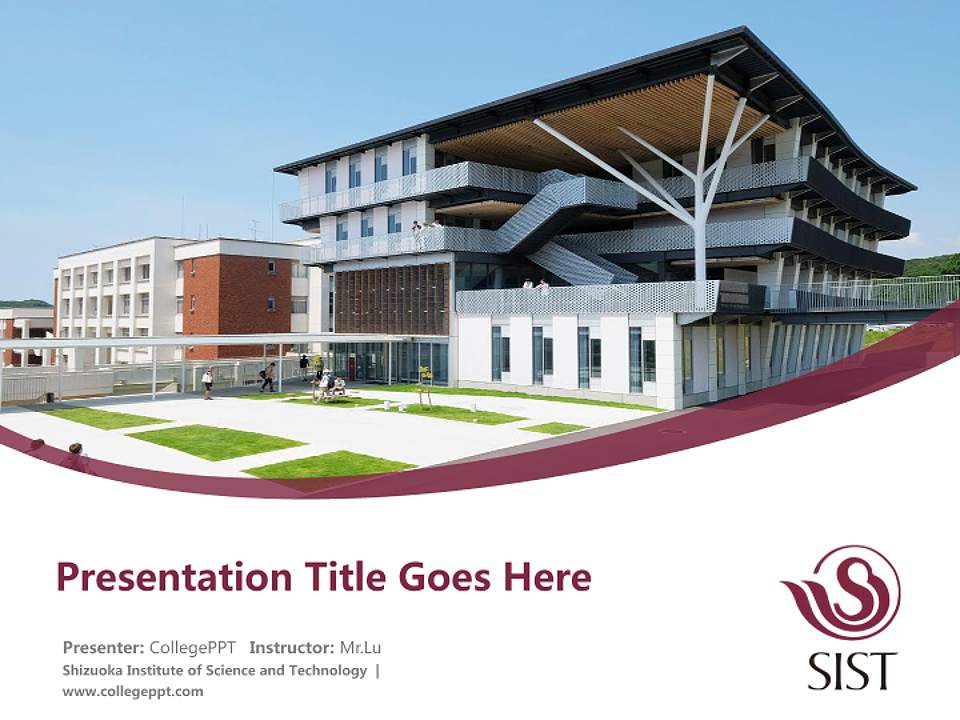 Presentation Title Goes Here

Presenter: CollegePPT Instructor: Mr.Lu
Shizuoka Institute of Science and Technology | www.collegeppt.com

SIST